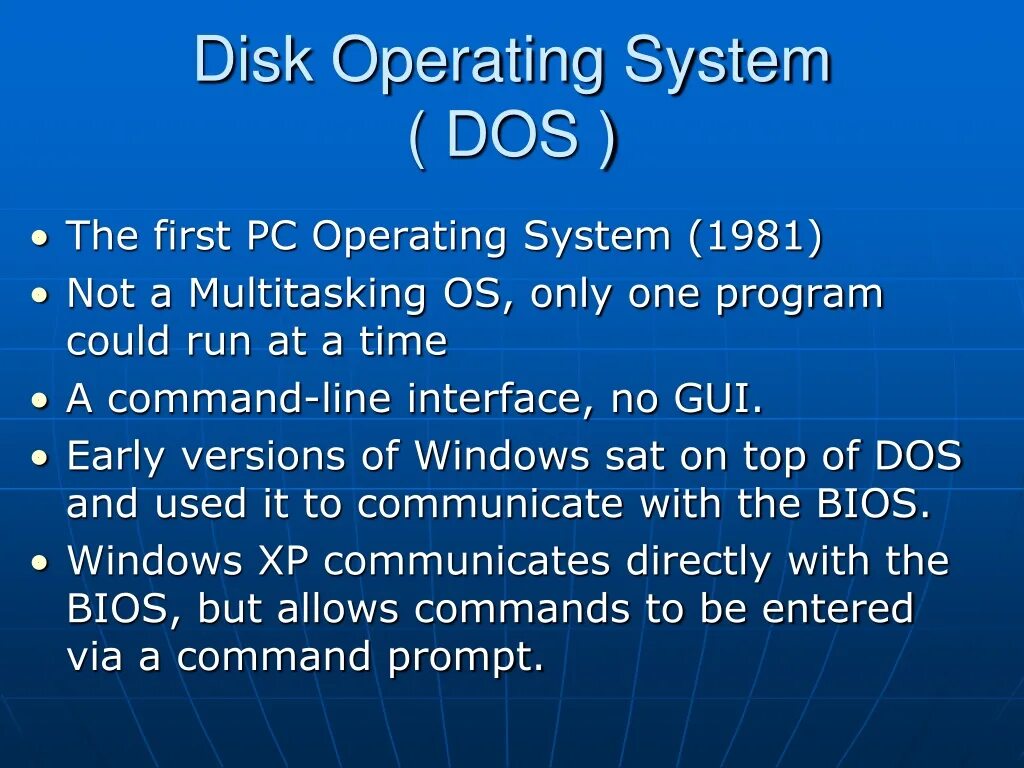 Disk Operating System
( DOS )

• The first PC Operating System (1981)
• Not a Multitasking OS, only one program could run at a time
• A command-line interface, no GUI.
• Early versions of Windows sat on top of DOS and used it to communicate with the BIOS.
• Windows XP communicates directly with the BIOS, but allows commands to be entered via a command prompt.